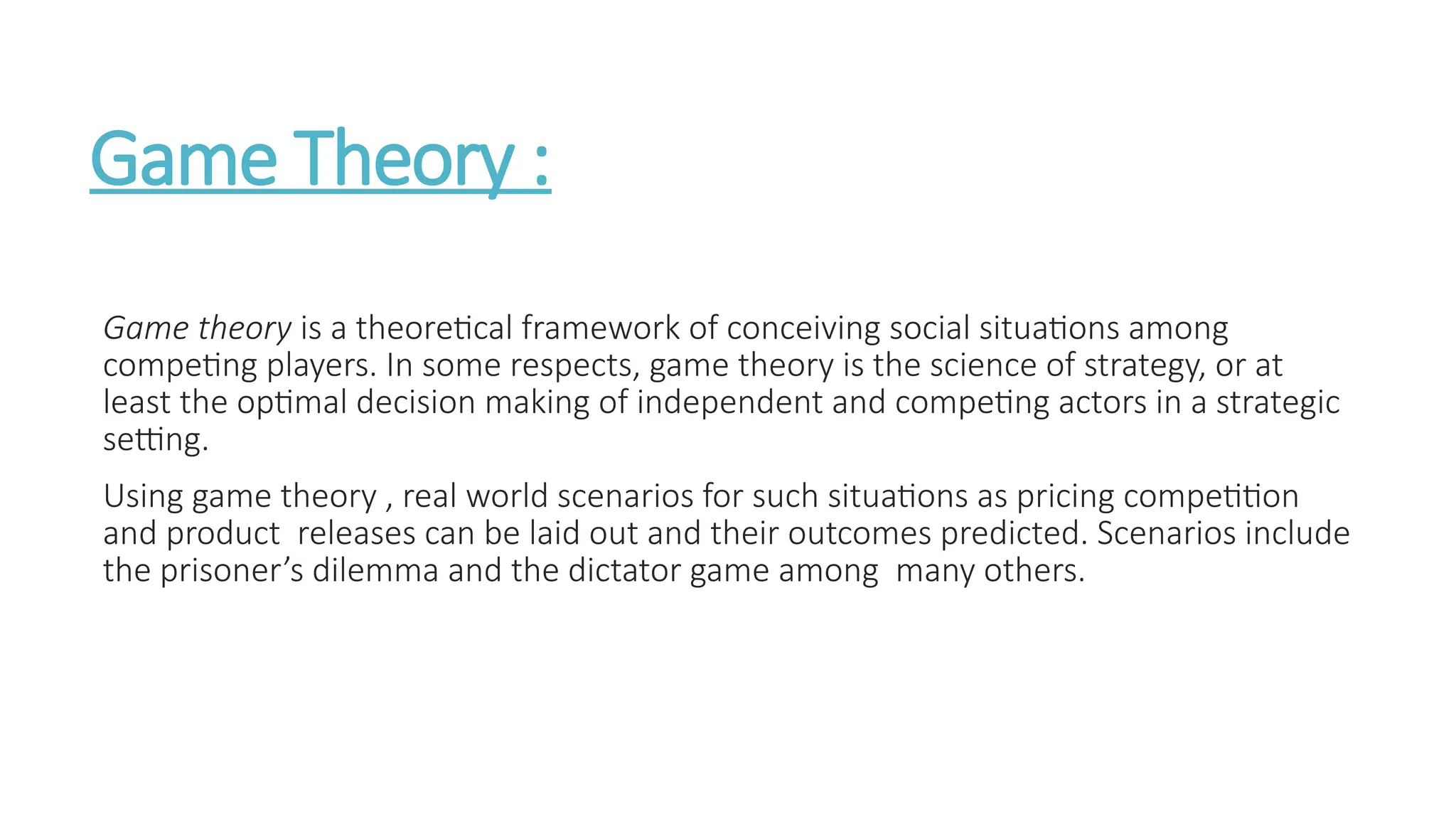 Game Theory :

Game theory is a theoretical framework of conceiving social situations among competing players. In some respects, game theory is the science of strategy, or at least the optimal decision making of independent and competing actors in a strategic setting.

Using game theory , real world scenarios for such situations as pricing competition and product  releases can be laid out and their outcomes predicted. Scenarios include the prisoner’s dilemma and the dictator game among  many others.